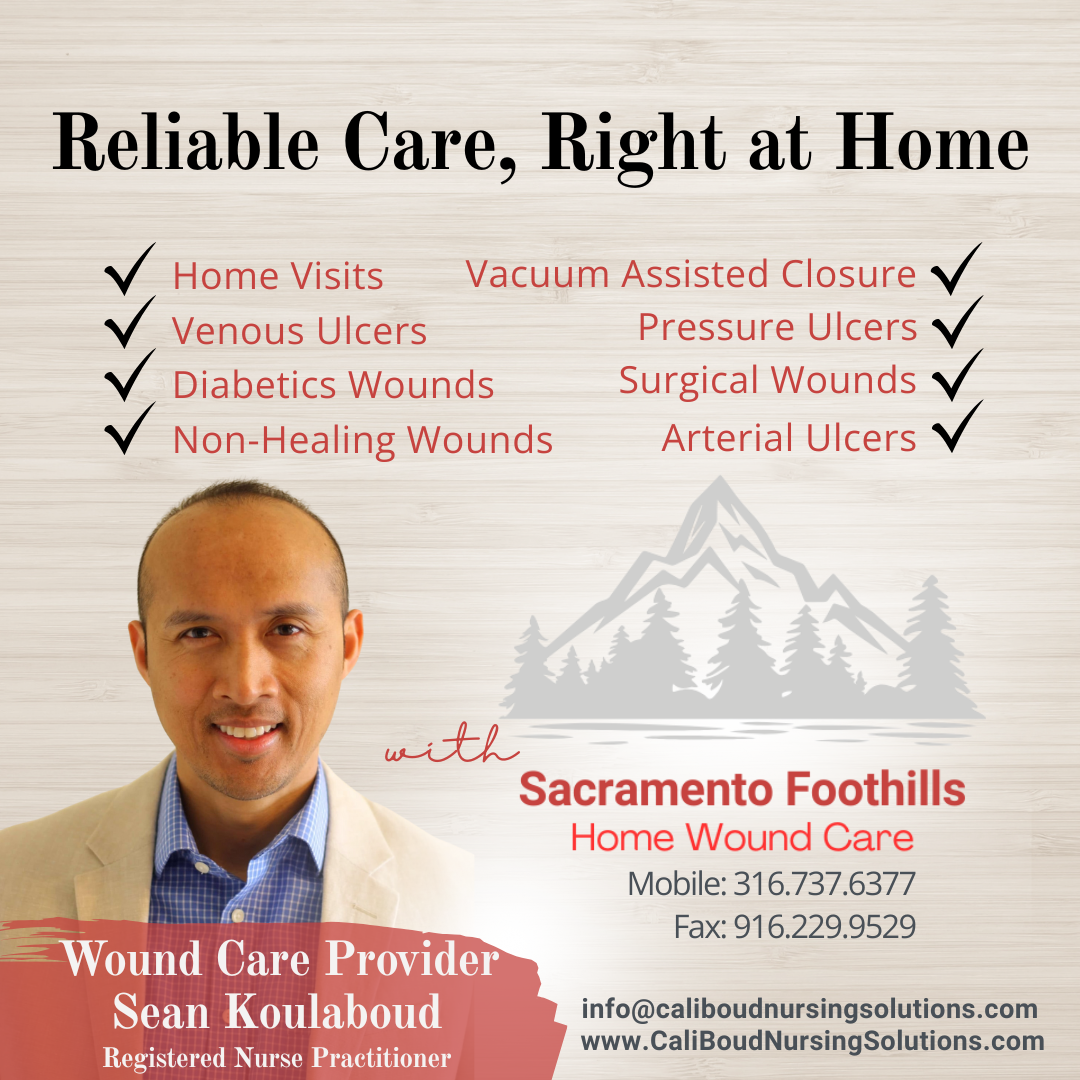 Reliable Care, Right at Home

✓ Home Visits
✓ Venous Ulcers
✓ Diabetics Wounds
✓ Non-Healing Wounds

Vacuum Assisted Closure ✓
Pressure Ulcers ✓
Surgical Wounds ✓
Arterial Ulcers ✓

with

Sacramento Foothills
Home Wound Care
Mobile: 316.737.6377
Fax: 916.229.9529

Wound Care Provider
Sean Koulaboud
Registered Nurse Practitioner

info@caliboudnursingsolutions.com
www.CaliBoudNursingSolutions.com